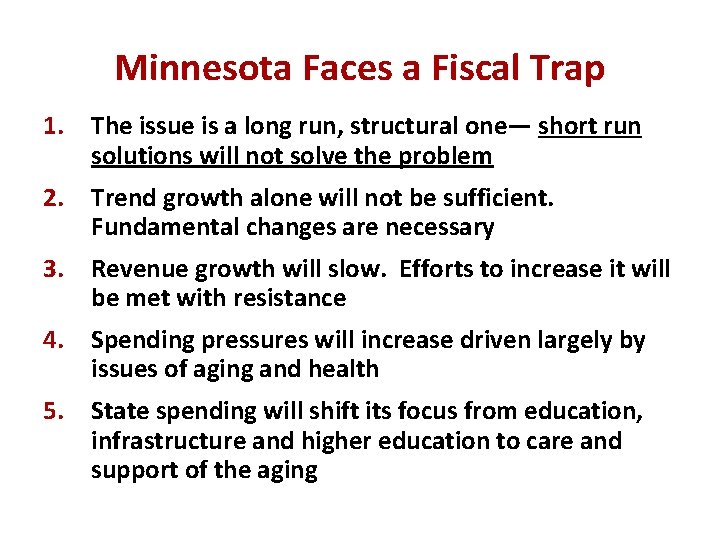 Minnesota Faces a Fiscal Trap

1. The issue is a long run, structural one— short run solutions will not solve the problem

2. Trend growth alone will not be sufficient. Fundamental changes are necessary

3. Revenue growth will slow. Efforts to increase it will be met with resistance

4. Spending pressures will increase driven largely by issues of aging and health

5. State spending will shift its focus from education, infrastructure and higher education to care and support of the aging